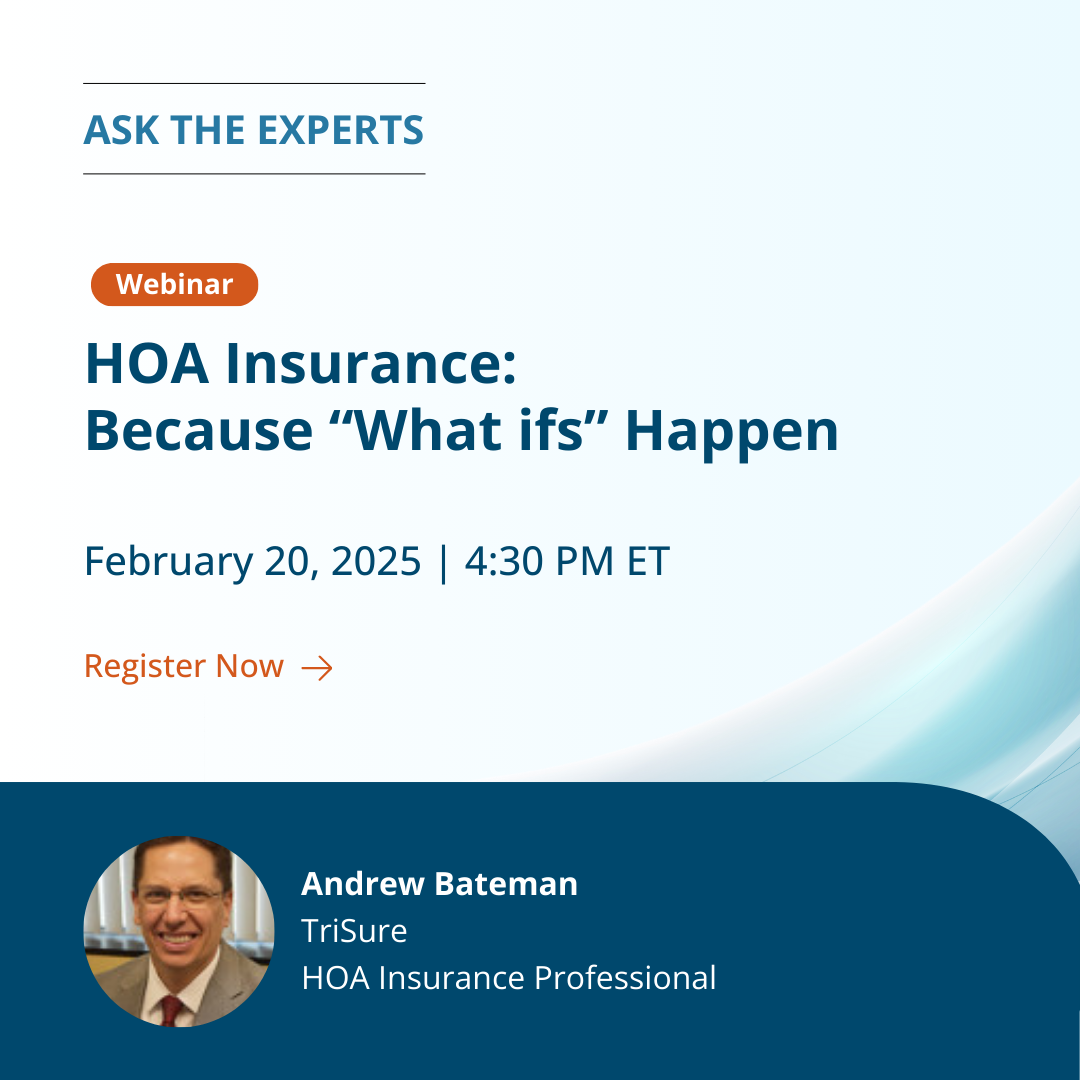 ASK THE EXPERTS

Webinar

HOA Insurance:
Because “What ifs” Happen

February 20, 2025 | 4:30 PM ET

Register Now →

Andrew Bateman
TriSure
HOA Insurance Professional